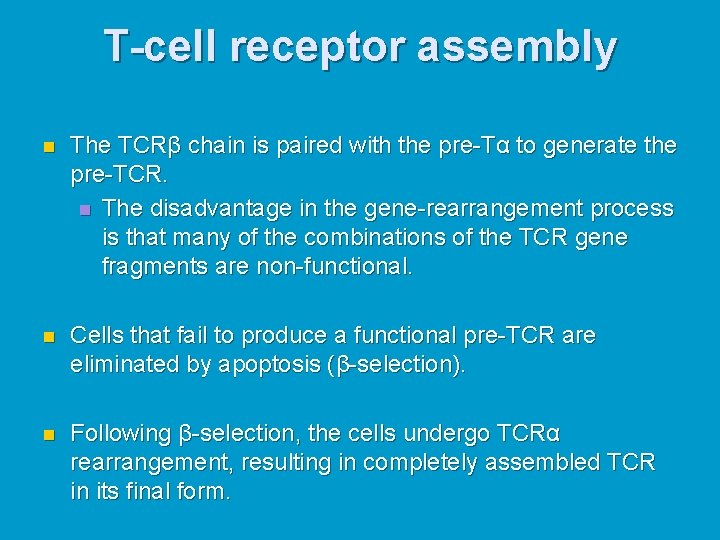 T-cell receptor assembly

The TCRβ chain is paired with the pre-Tα to generate the pre-TCR.

The disadvantage in the gene-rearrangement process is that many of the combinations of the TCR gene fragments are non-functional.

Cells that fail to produce a functional pre-TCR are eliminated by apoptosis (β-selection).

Following β-selection, the cells undergo TCRα rearrangement, resulting in completely assembled TCR in its final form.